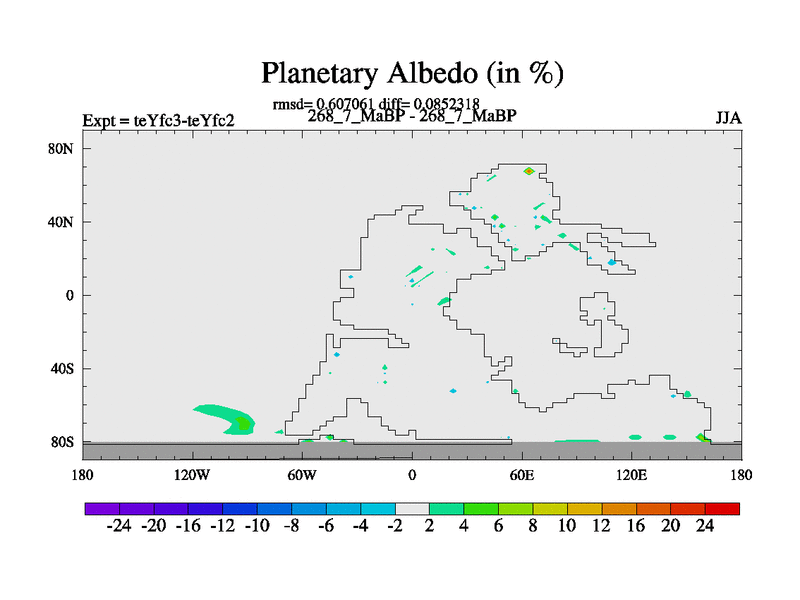 Planetary Albedo (in %)

rmsd= 0.607061 diff= 0.0852318

Expt = teYfc3-teYfc2

268_7_MaBP - 268_7_MaBP

JJA

80N
40N
0
40S
80S

180 120W 60W 0 60E 120E 180

-24 -20 -16 -12 -10 -8 -6 -4 -2 2 4 6 8 10 12 16 20 24